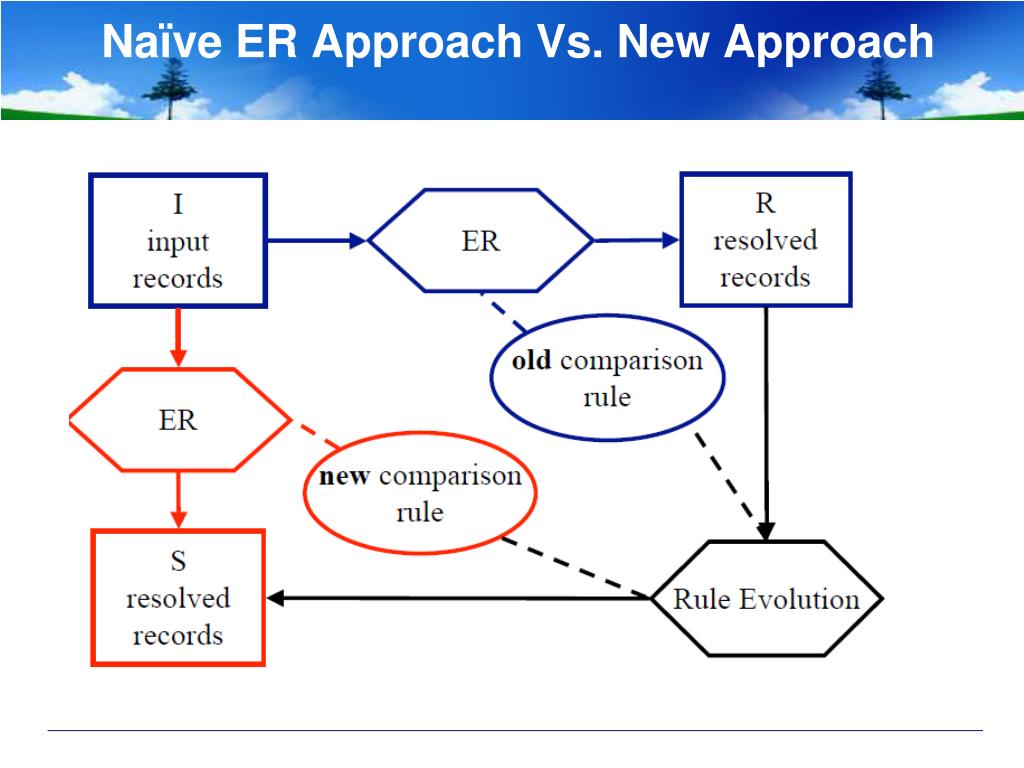 Naïve ER Approach Vs. New Approach

I
input
records

ER

R
resolved
records

old comparison
rule

ER

new comparison
rule

S
resolved
records

Rule Evolution